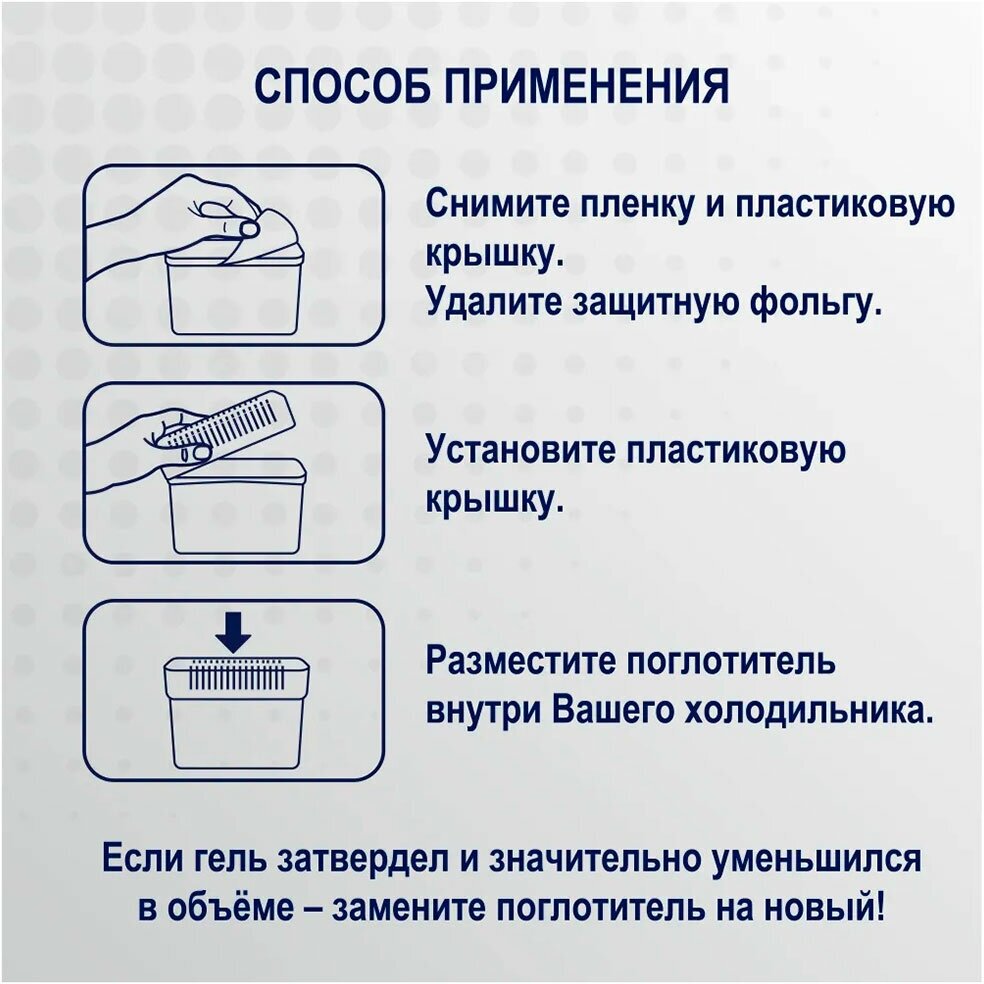 СПОСОБ ПРИМЕНЕНИЯ

Снимите пленку и пластиковую крышку.
Удалите защитную фольгу.

Установите пластиковую крышку.

Разместите поглотитель внутри Вашего холодильника.

Если гель затвердел и значительно уменьшился в объёме – замените поглотитель на новый!